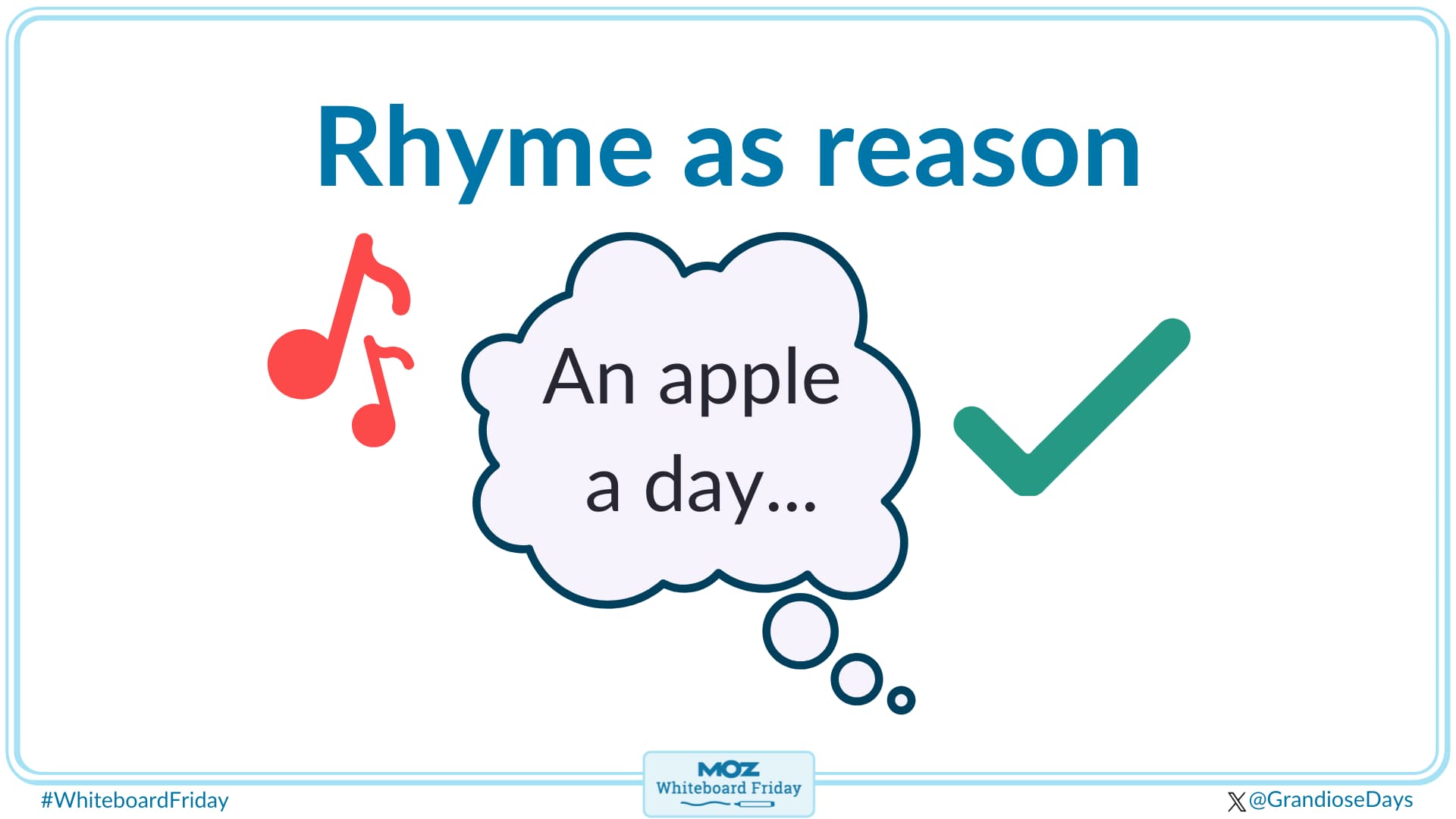 Rhyme as reason

An apple a day...

#WhiteboardFriday

MOZ
Whiteboard Friday

@GrandioseDays